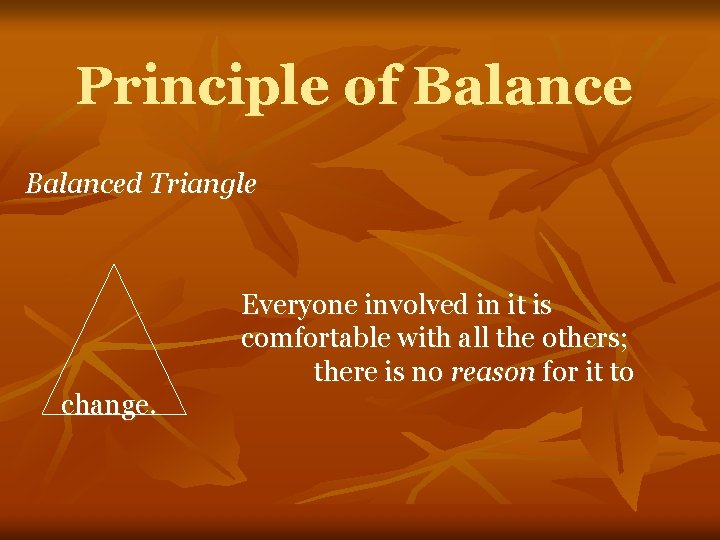 Principle of Balance

Balanced Triangle

Everyone involved in it is comfortable with all the others; there is no reason for it to change.